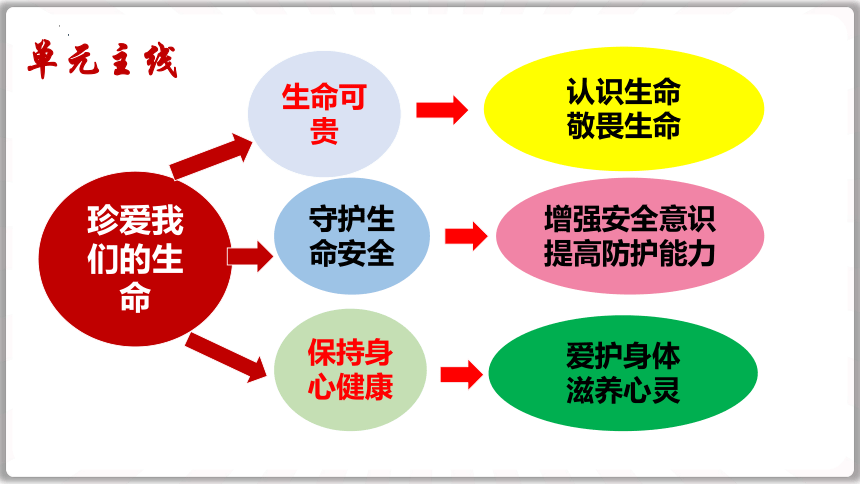 单元主线

珍爱我们的生命

生命可贵

认识生命
敬畏生命

守护生命安全

增强安全意识
提高防护能力

保持身心健康

爱护身体
滋养心灵